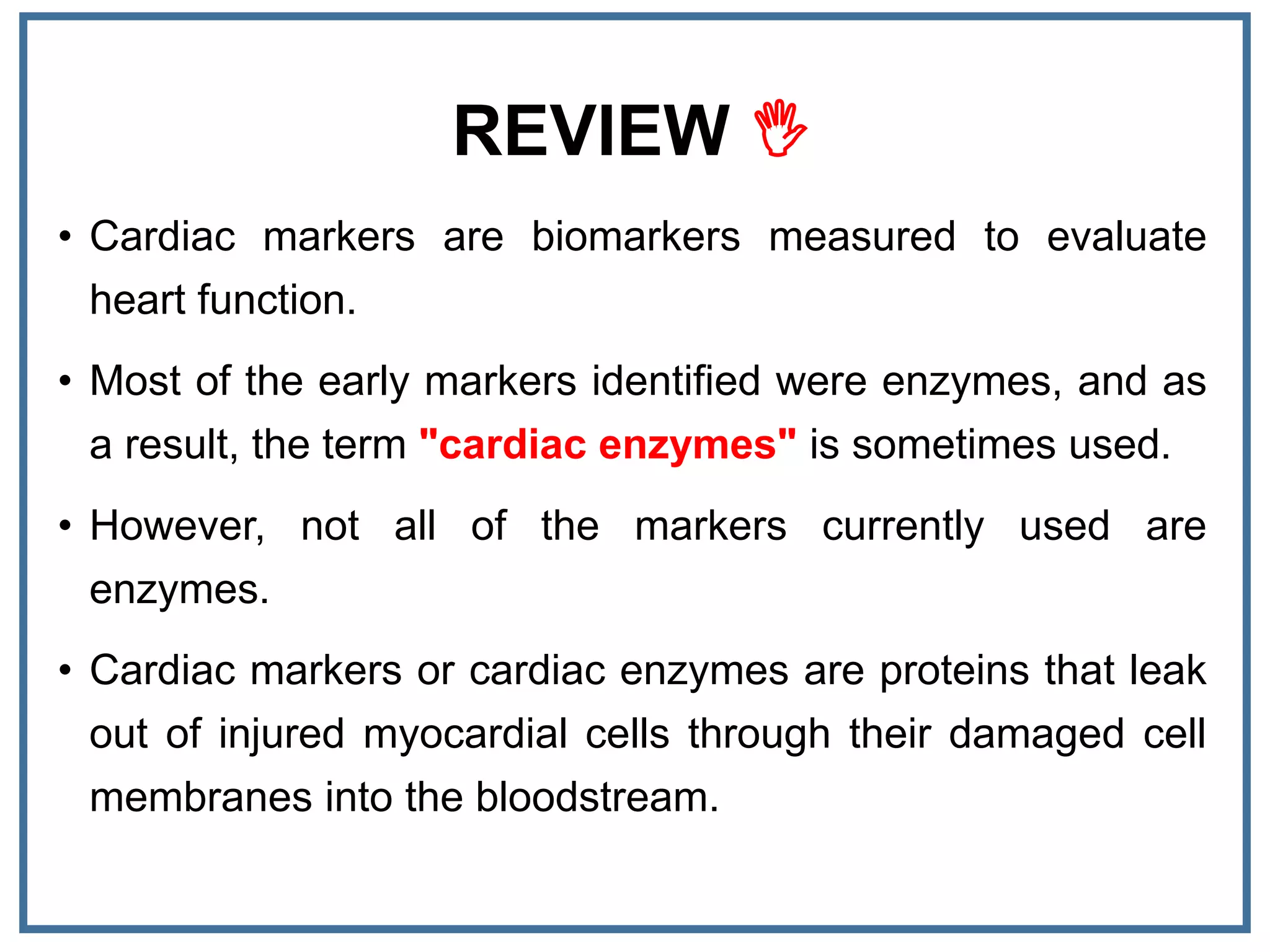 REVIEW

• Cardiac markers are biomarkers measured to evaluate heart function.

• Most of the early markers identified were enzymes, and as a result, the term "cardiac enzymes" is sometimes used.

• However, not all of the markers currently used are enzymes.

• Cardiac markers or cardiac enzymes are proteins that leak out of injured myocardial cells through their damaged cell membranes into the bloodstream.